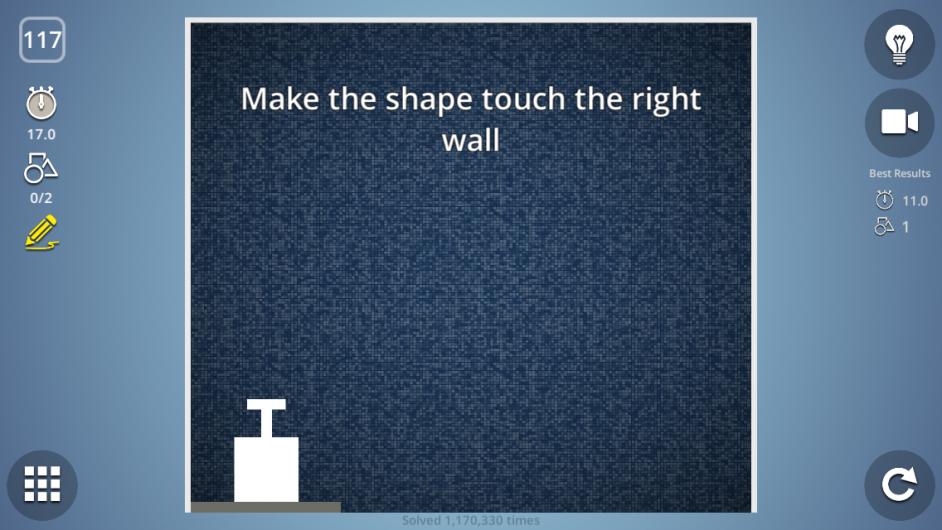 117

17.0

0/2

Make the shape touch the right wall

Best Results

11.0

1

Solved 1,170,330 times